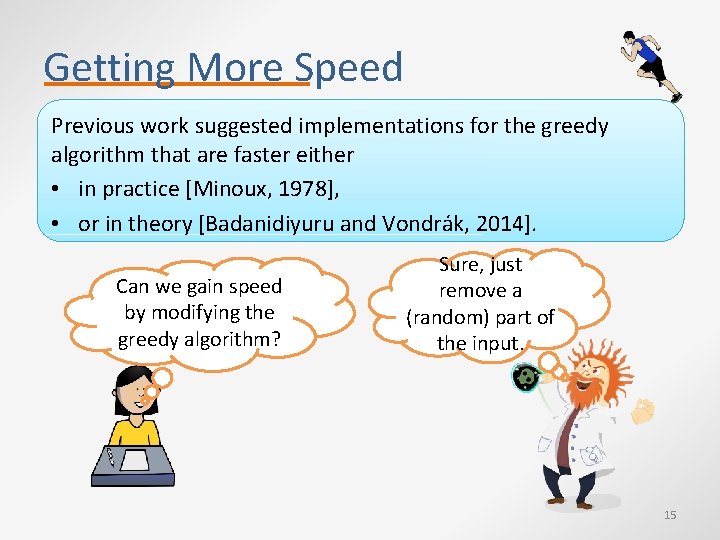 Getting More Speed

Previous work suggested implementations for the greedy algorithm that are faster either
• in practice [Minoux, 1978],
• or in theory [Badanidiyuru and Vondrák, 2014].

Can we gain speed by modifying the greedy algorithm?

Sure, just remove a (random) part of the input.

15